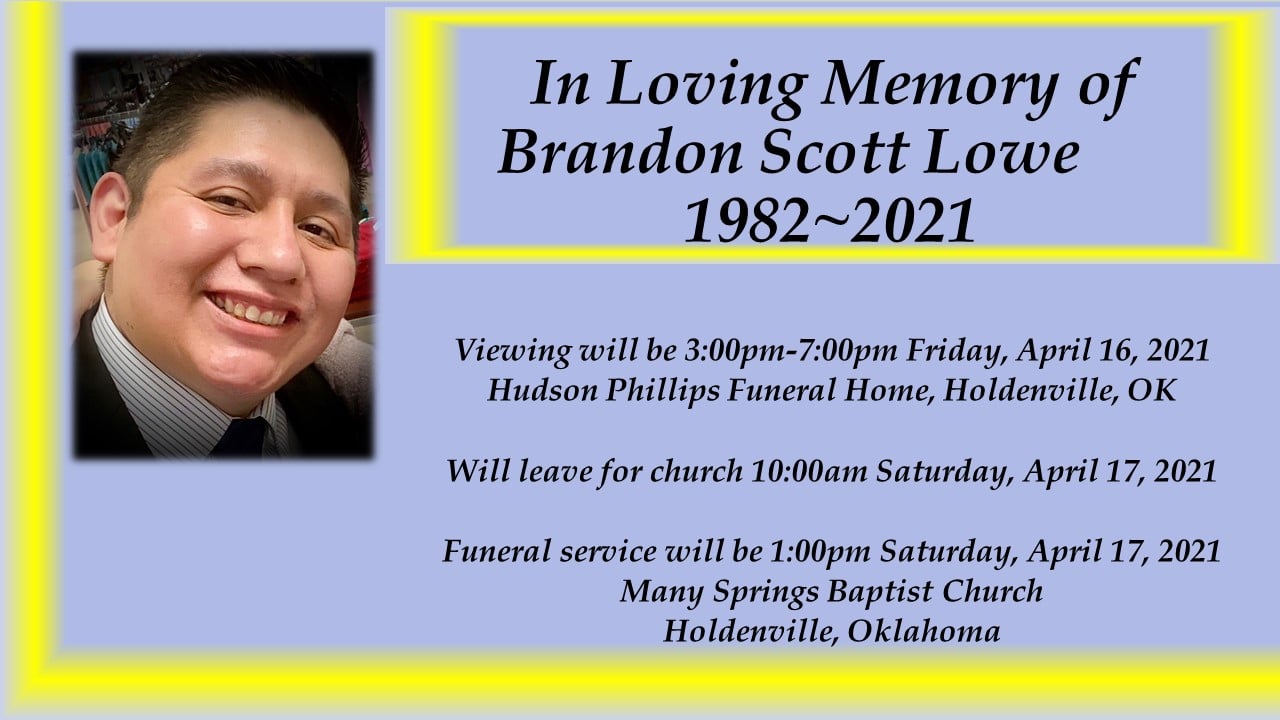 In Loving Memory of
Brandon Scott Lowe
1982~2021

Viewing will be 3:00pm-7:00pm Friday, April 16, 2021
Hudson Phillips Funeral Home, Holdenville, OK

Will leave for church 10:00am Saturday, April 17, 2021

Funeral service will be 1:00pm Saturday, April 17, 2021
Many Springs Baptist Church
Holdenville, Oklahoma